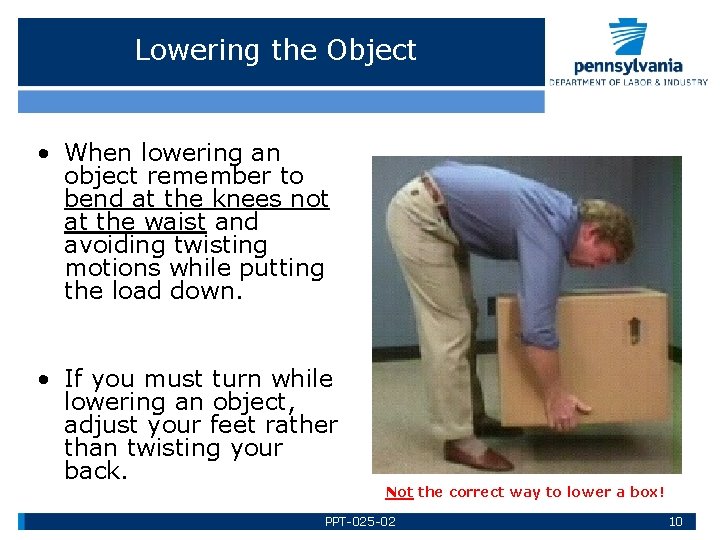 Lowering the Object

pennsylvania
DEPARTMENT OF LABOR & INDUSTRY

• When lowering an object remember to bend at the knees not at the waist and avoiding twisting motions while putting the load down.

• If you must turn while lowering an object, adjust your feet rather than twisting your back.

Not the correct way to lower a box!

PPT-025-02

10